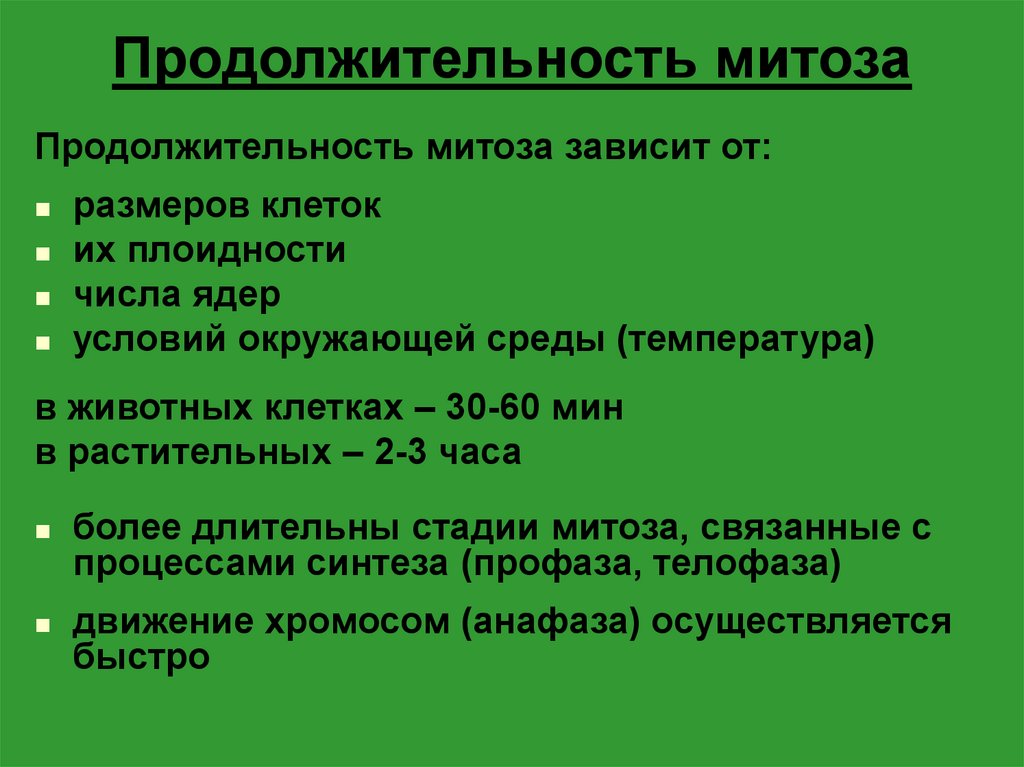 Продолжительность митоза

Продолжительность митоза зависит от:

- размеров клеток
- их плоидности
- числа ядер
- условий окружающей среды (температура)

в животных клетках – 30-60 мин
в растительных – 2-3 часа

- более длительны стадии митоза, связанные с процессами синтеза (профаза, телофаза)
- движение хромосом (анафаза) осуществляется быстро